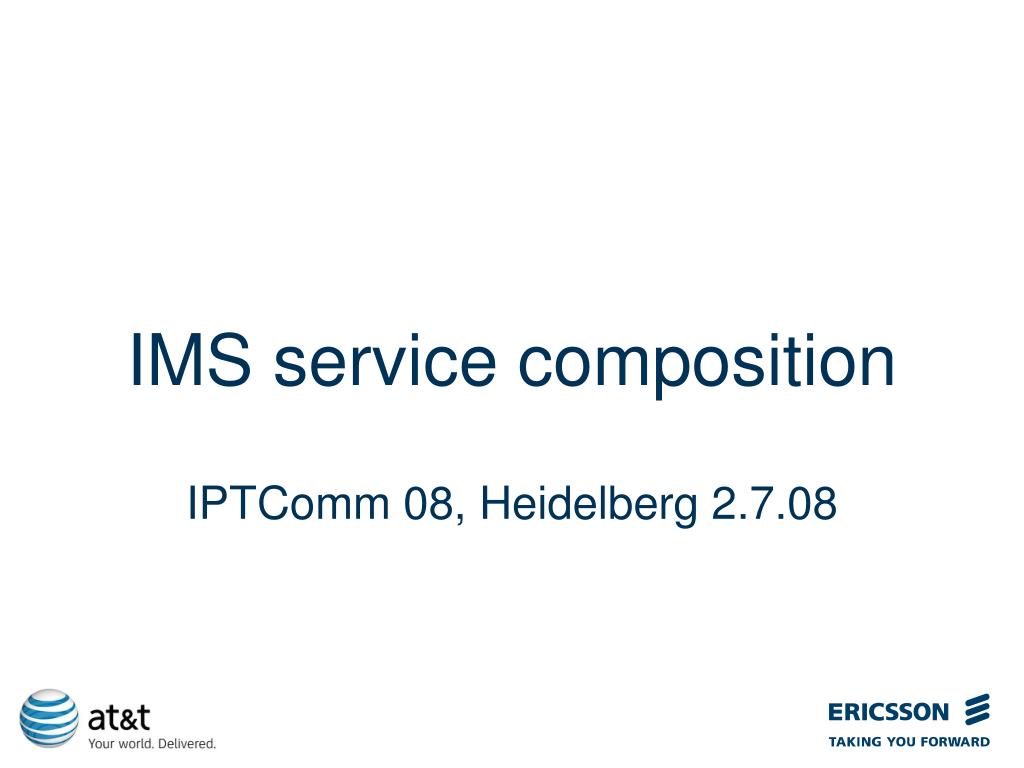 IMS service composition

IPTComm 08, Heidelberg 2.7.08

at&t
Your world. Delivered.

ERICSSON
TAKING YOU FORWARD